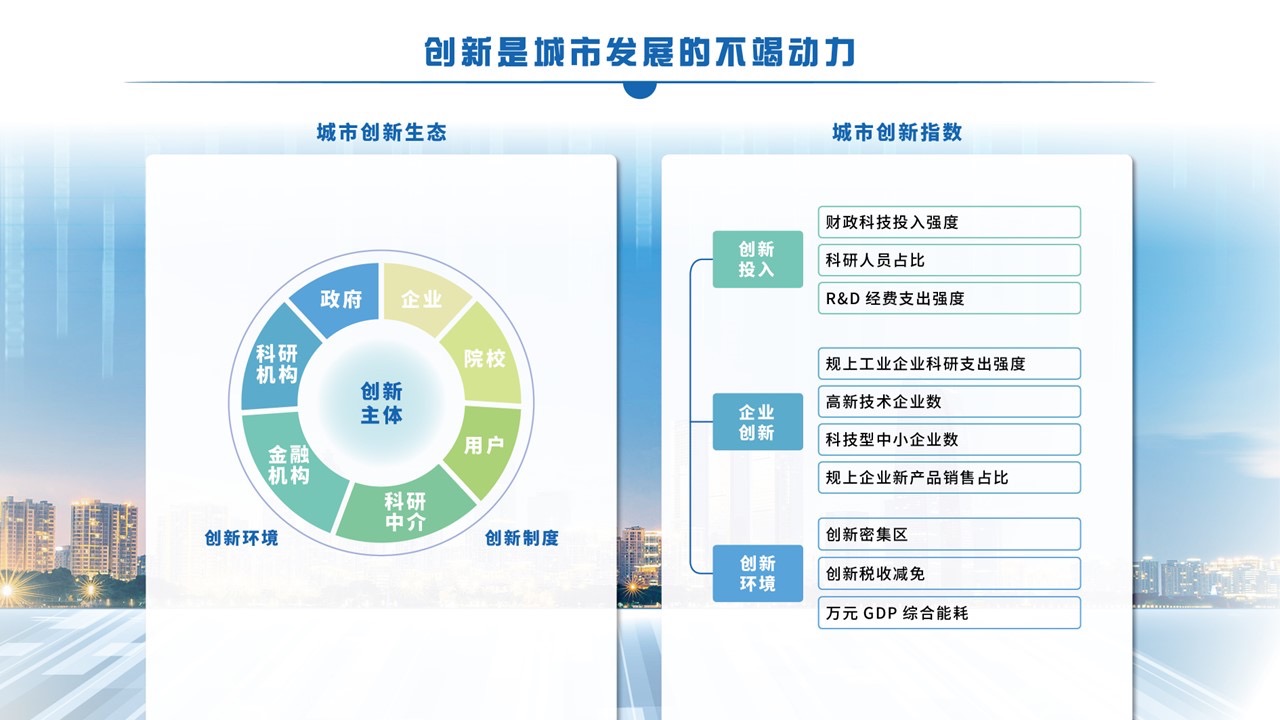 创新是城市发展的不竭动力

城市创新生态

政府
企业
院校
用户
科研中介
金融机构
科研机构
创新主体

创新环境
创新制度

城市创新指数

创新投入
财政科技投入强度
科研人员占比
R&D经费支出强度

企业创新
规上工业企业科研支出强度
高新技术企业数
科技型中小企业数
规上企业新产品销售占比

创新环境
创新密集区
创新税收减免
万元GDP综合能耗